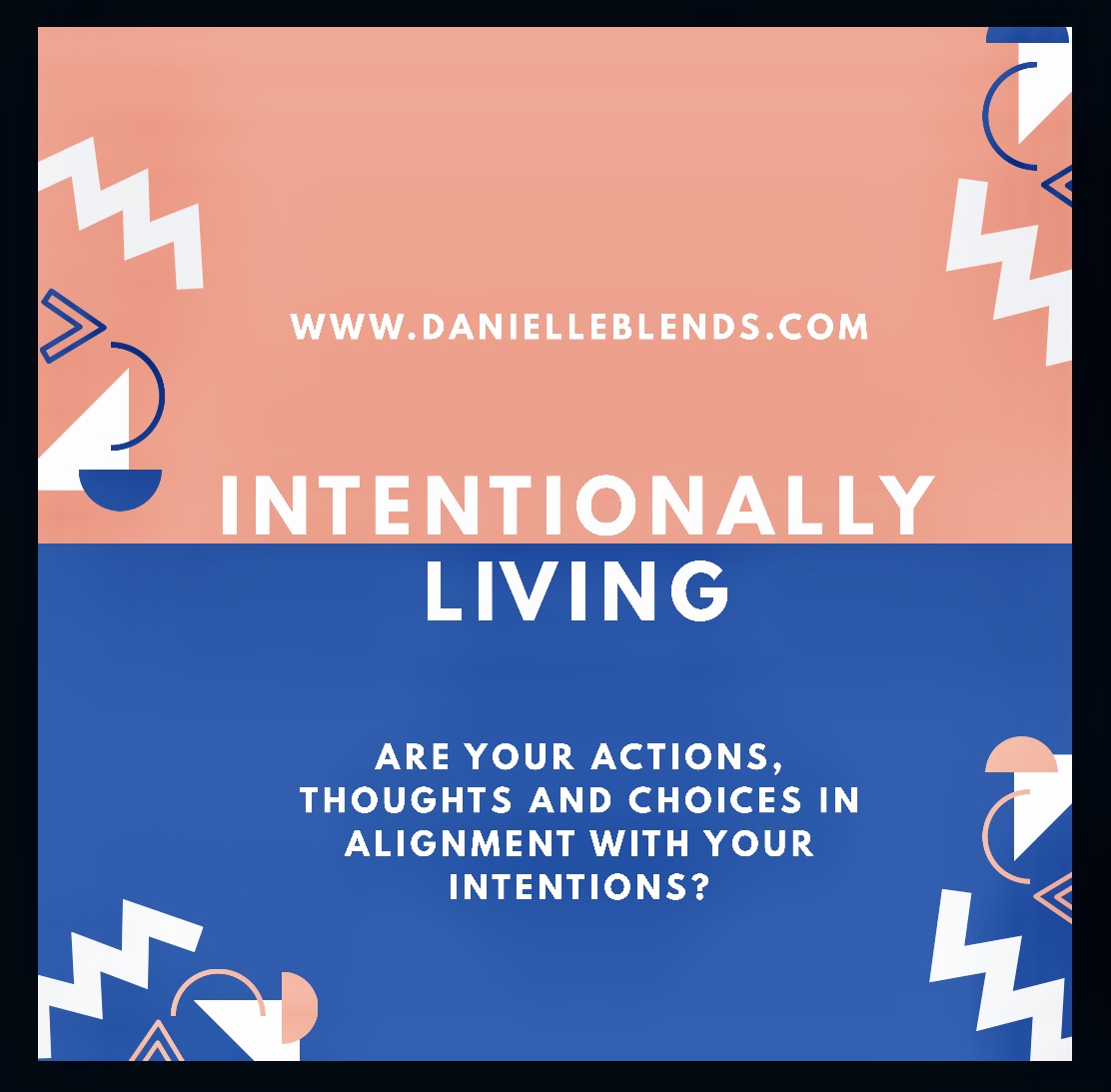 WWW.DANIELLEBLENDS.COM

INTENTIONALLY LIVING

ARE YOUR ACTIONS, THOUGHTS AND CHOICES IN ALIGNMENT WITH YOUR INTENTIONS?